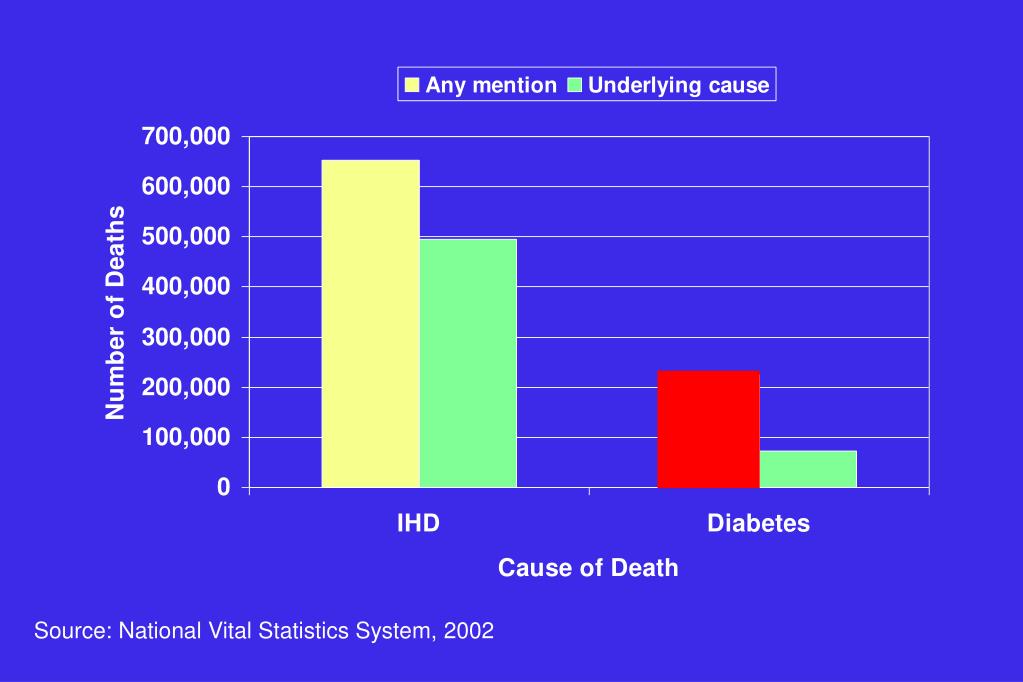 Any mention Underlying cause

700,000
600,000
500,000
400,000
300,000
200,000
100,000
0

Number of Deaths

IHD
Diabetes

Cause of Death

Source: National Vital Statistics System, 2002